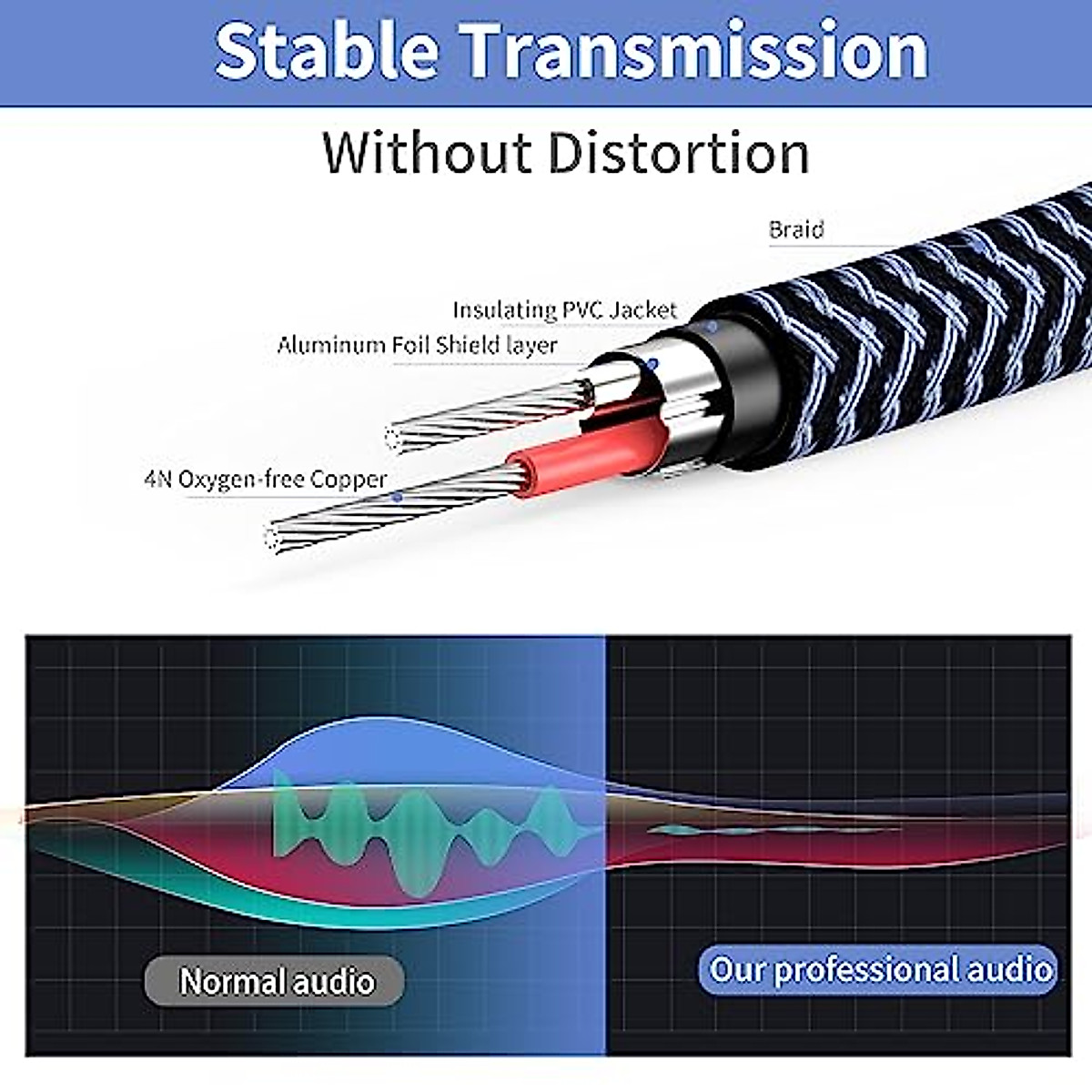 Stable Transmission

Without Distortion

Braid

Insulating PVC Jacket

Aluminum Foil Shield layer

4N Oxygen-free Copper

Normal audio

Our professional audio